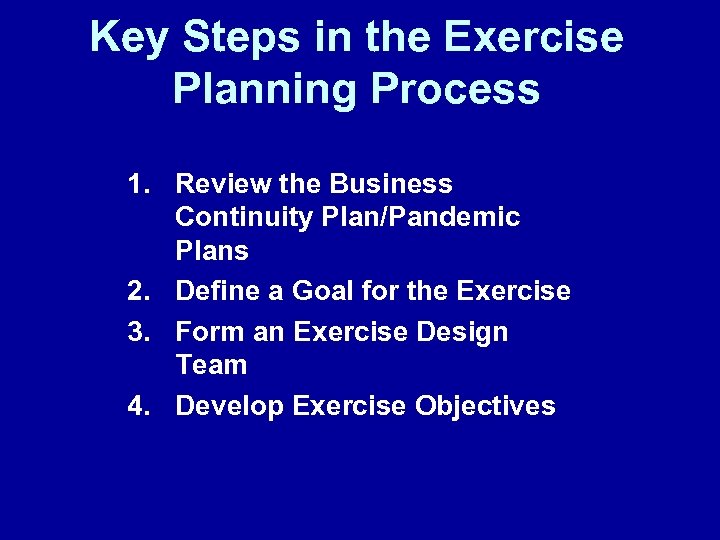 Key Steps in the Exercise Planning Process

1. Review the Business Continuity Plan/Pandemic Plans
2. Define a Goal for the Exercise
3. Form an Exercise Design Team
4. Develop Exercise Objectives